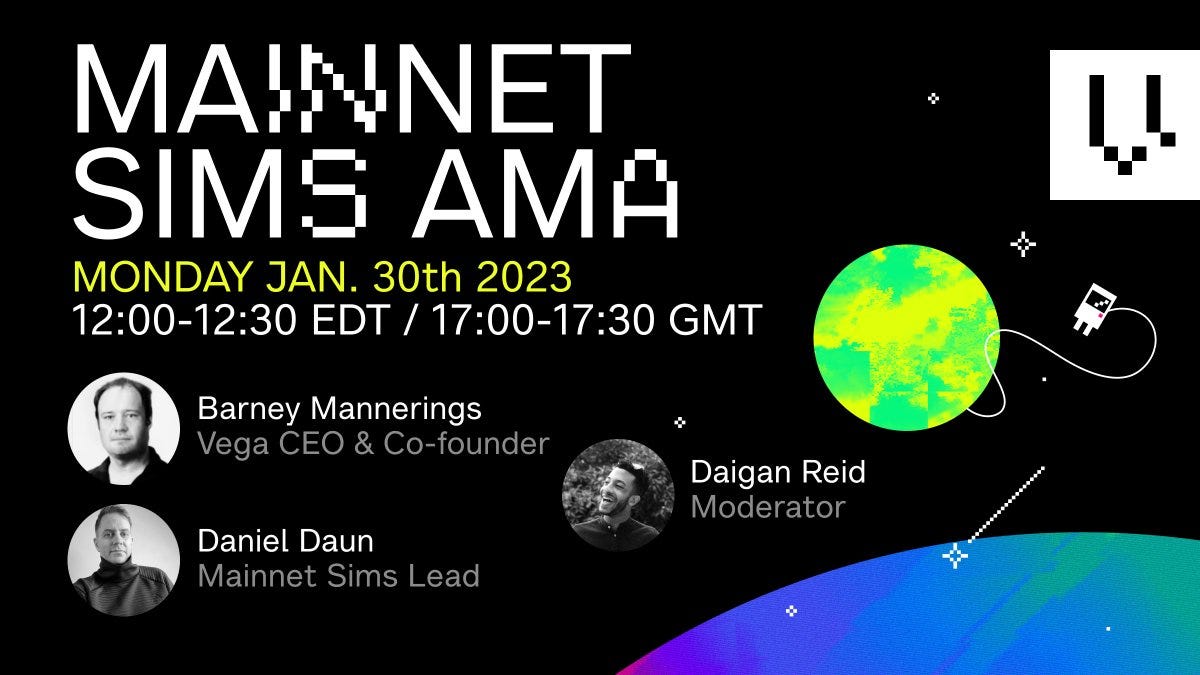 MAINNET SIMS AMA

MONDAY JAN. 30th 2023
12:00-12:30 EDT / 17:00-17:30 GMT

Barney Mannerings
Vega CEO & Co-founder

Daniel Daun
Mainnet Sims Lead

Daigan Reid
Moderator